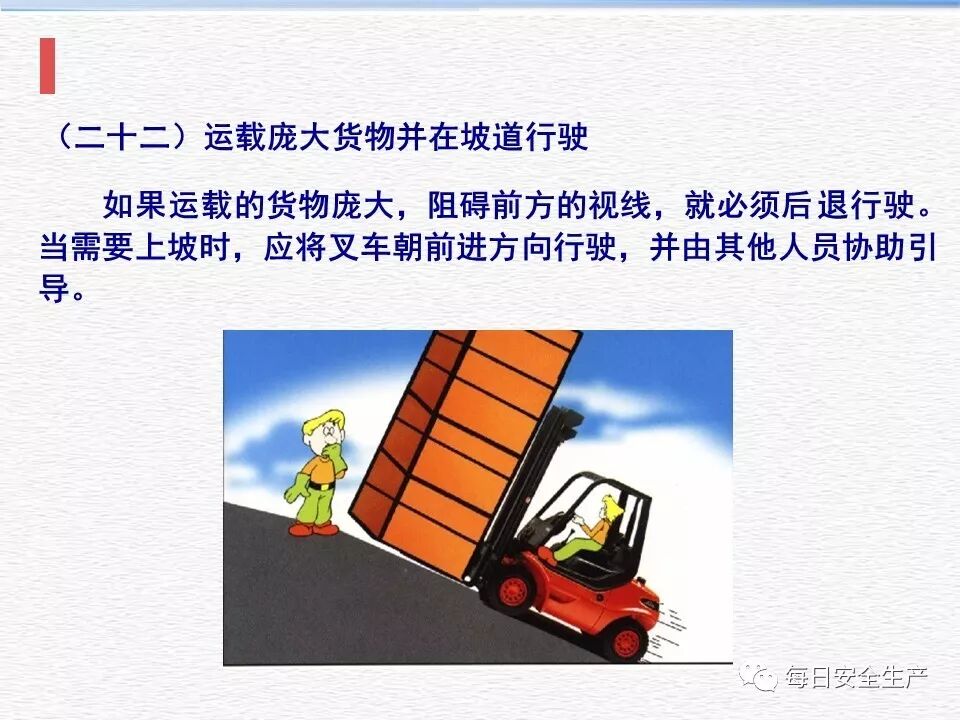 （二十二）运载庞大货物并在坡道行驶

如果运载的货物庞大，阻碍前方的视线，就必须后退行驶。当需要上坡时，应将叉车朝前进方向行驶，并由其他人员协助引导。

每日安全生产